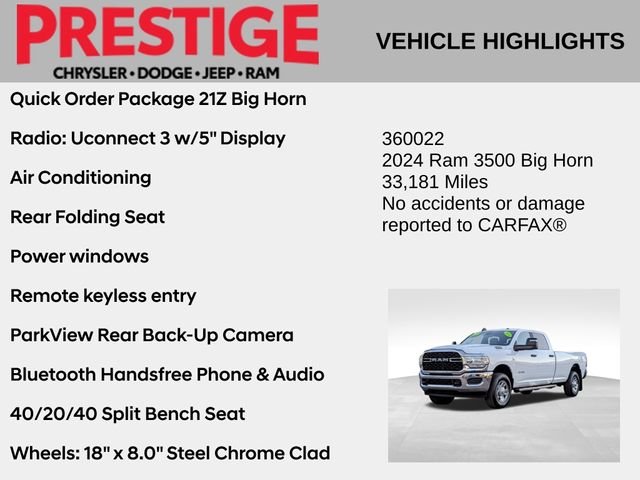 PRESTIGE
CHRYSLER • DODGE • JEEP • RAM

VEHICLE HIGHLIGHTS

Quick Order Package 21Z Big Horn

Radio: Uconnect 3 w/5" Display

Air Conditioning

Rear Folding Seat

Power windows

Remote keyless entry

ParkView Rear Back-Up Camera

Bluetooth Handsfree Phone & Audio

40/20/40 Split Bench Seat

Wheels: 18" x 8.0" Steel Chrome Clad

360022
2024 Ram 3500 Big Horn
33,181 Miles
No accidents or damage reported to CARFAX®

RAM